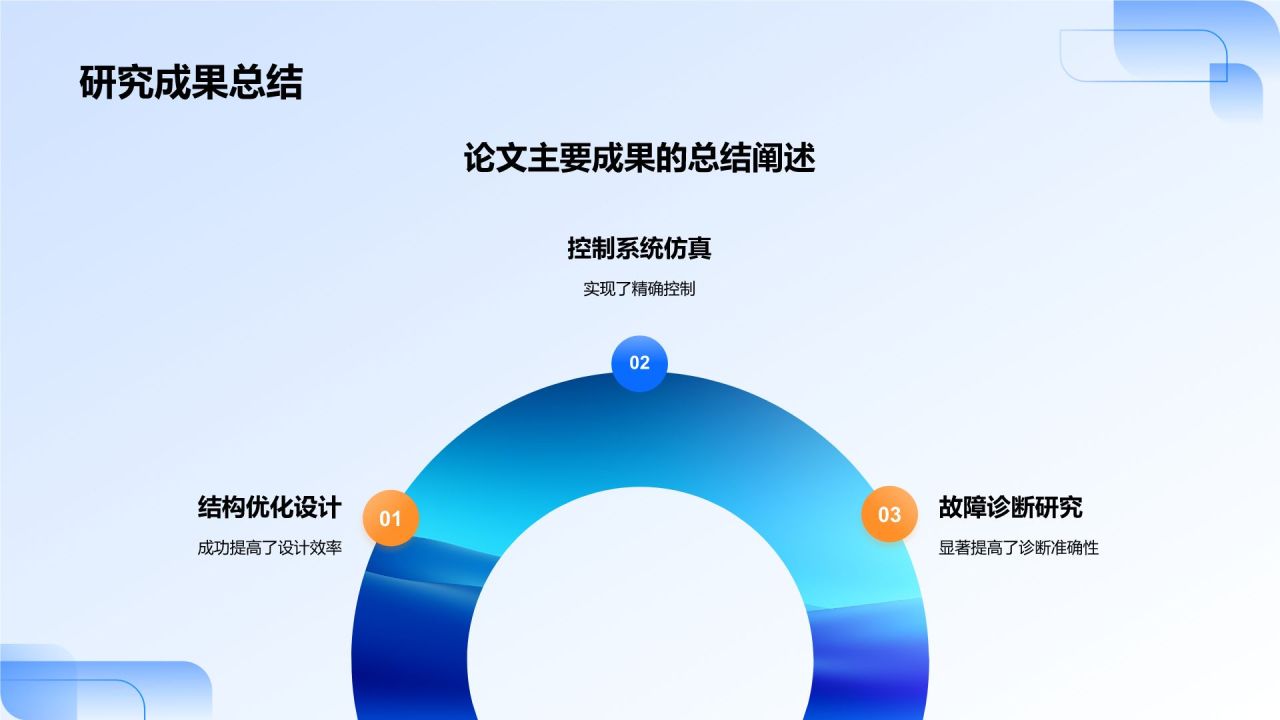 研究成果总结

论文主要成果的总结阐述

控制系统仿真

实现了精确控制

02

结构优化设计

成功提高了设计效率

01

03

故障诊断研究

显著提高了诊断准确性